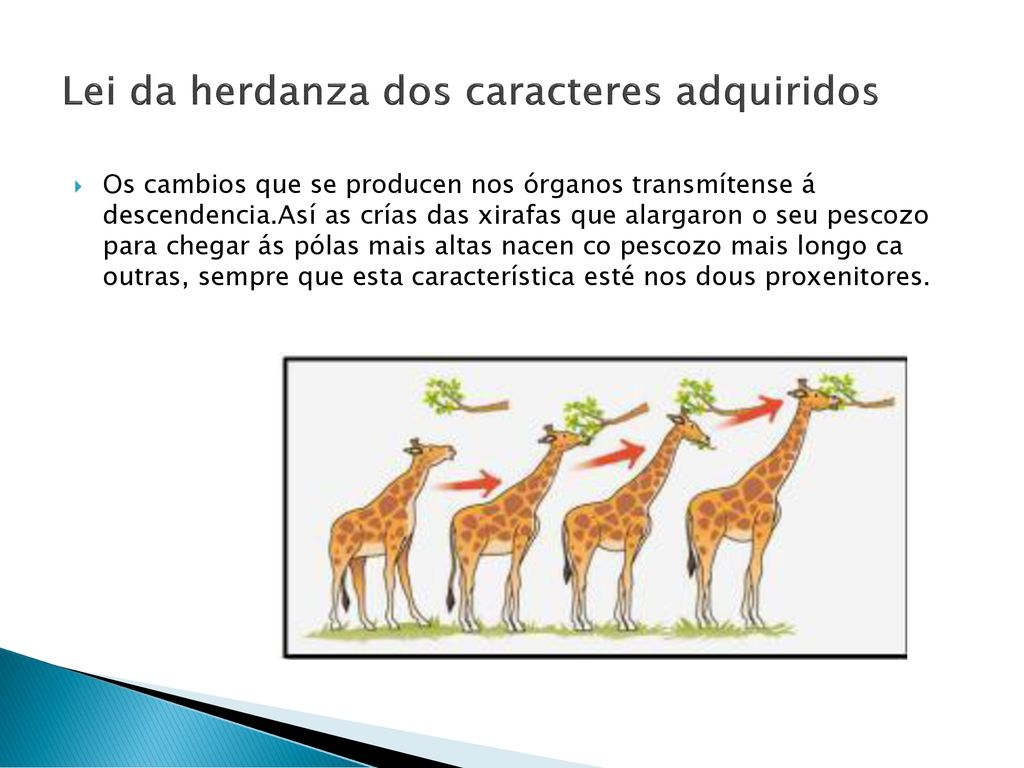 Lei da herdanza dos caracteres adquiridos

Os cambios que se producen nos órganos transmítense á descendencia.Así as crías das xirafas que alargaron o seu pescozo para chegar ás pólas mais altas nacen co pescozo mais longo ca outras, sempre que esta característica esté nos dous proxenitores.